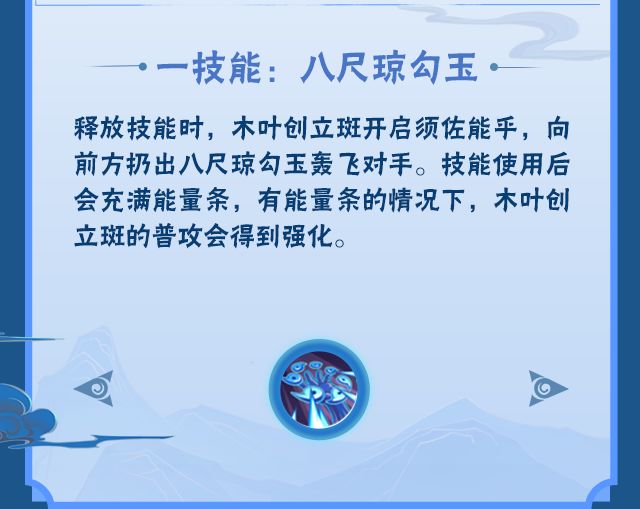 一技能：八尺琼勾玉

释放技能时，木叶创立斑开启须佐能乎，向前方扔出八尺琼勾玉轰飞对手。技能使用后会充满能量条，有能量条的情况下，木叶创立斑的普攻会得到强化。